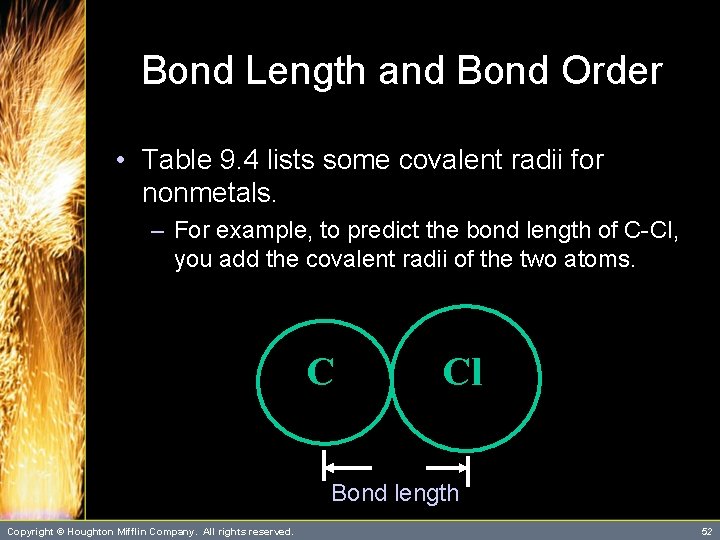 Bond Length and Bond Order

• Table 9.4 lists some covalent radii for nonmetals.

– For example, to predict the bond length of C-Cl, you add the covalent radii of the two atoms.

C

Cl

Bond length

Copyright © Houghton Mifflin Company. All rights reserved.

52